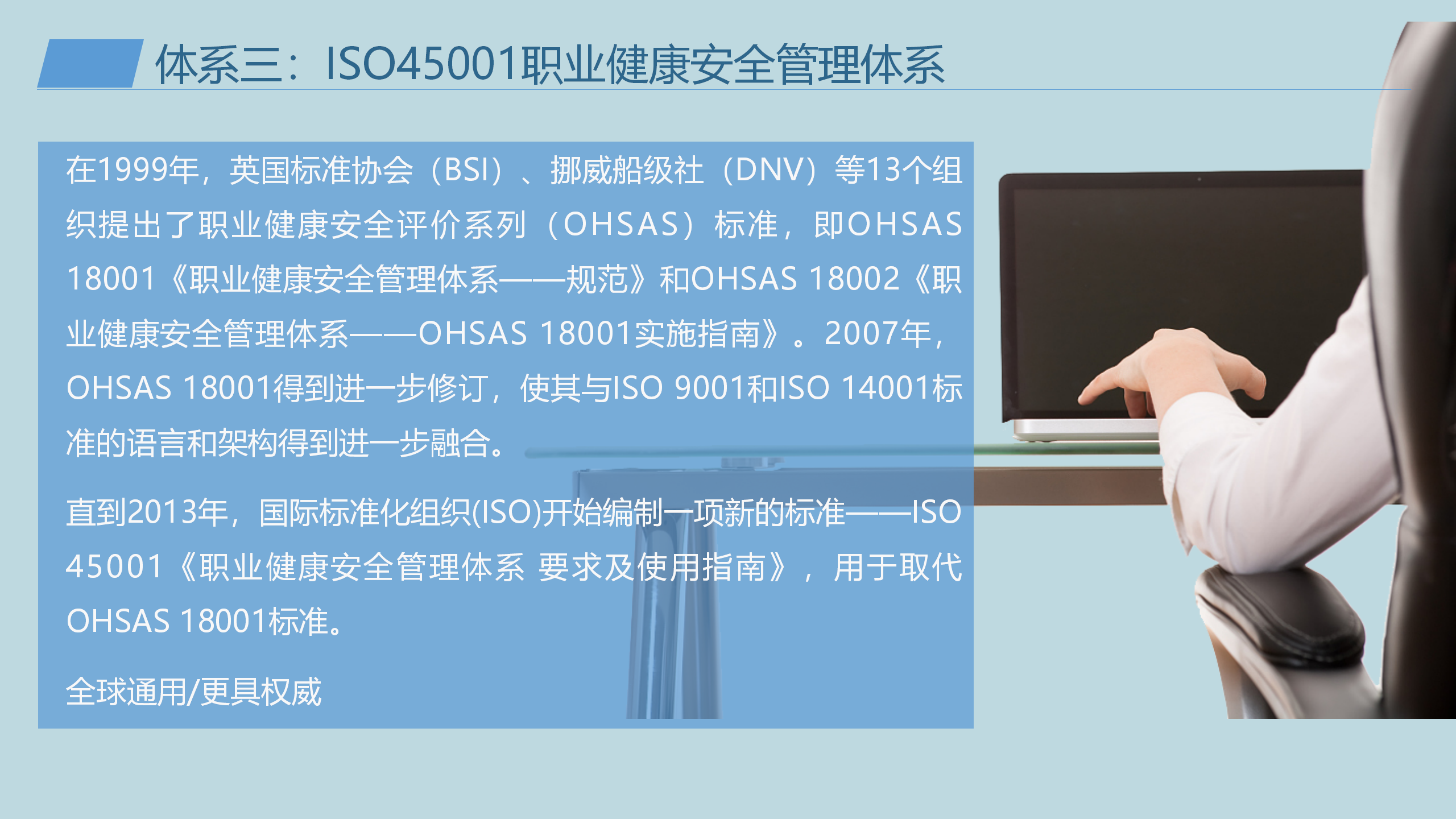 体系三：ISO45001职业健康安全管理体系

在1999年，英国标准协会（BSI）、挪威船级社（DNV）等13个组织提出了职业健康安全评价系列（OHSAS）标准，即OHSAS 18001《职业健康安全管理体系——规范》和OHSAS 18002《职业健康安全管理体系——OHSAS 18001实施指南》。2007年，OHSAS 18001得到进一步修订，使其与ISO 9001和ISO 14001标准的语言和架构得到进一步融合。

直到2013年，国际标准化组织(ISO)开始编制一项新的标准——ISO 45001《职业健康安全管理体系 要求及使用指南》，用于取代OHSAS 18001标准。

全球通用/更具权威